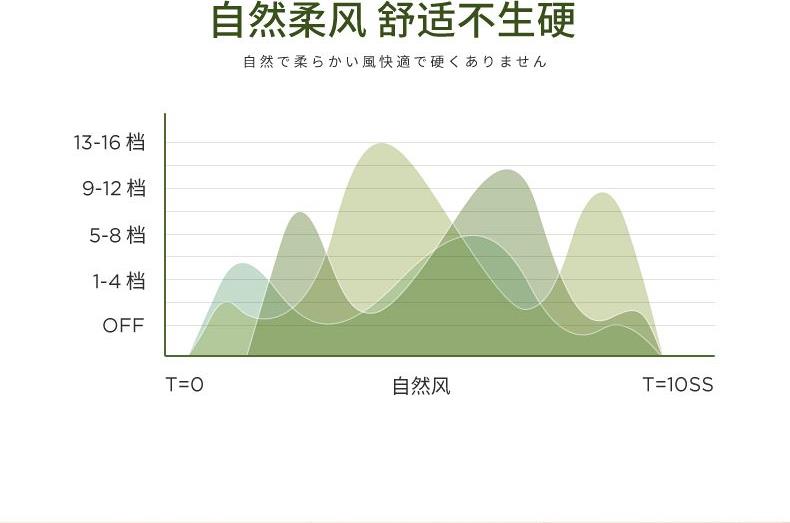 自然柔风 舒适不生硬

自然で柔らかい風快適で硬くありません

13-16 档
9-12 档
5-8 档
1-4 档
OFF

T=0
自然风
T=10SS